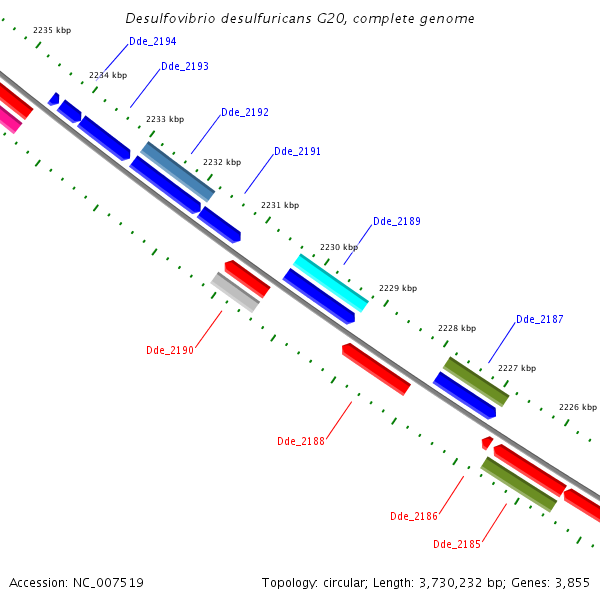 Desulfovibrio desulfuricans G20, complete genome

2235 kbp

Dde_2194

2234 kbp

Dde_2193

2233 kbp

Dde_2192

2232 kbp

Dde_2191

2231 kbp

Dde_2189

2230 kbp

2229 kbp

Dde_2190

2228 kbp

Dde_2187

2227 kbp

2226 kbp

Dde_2188

Dde_2186

Dde_2185

Accession: NC_007519

Topology: circular; Length: 3,730,232 bp; Genes: 3,855